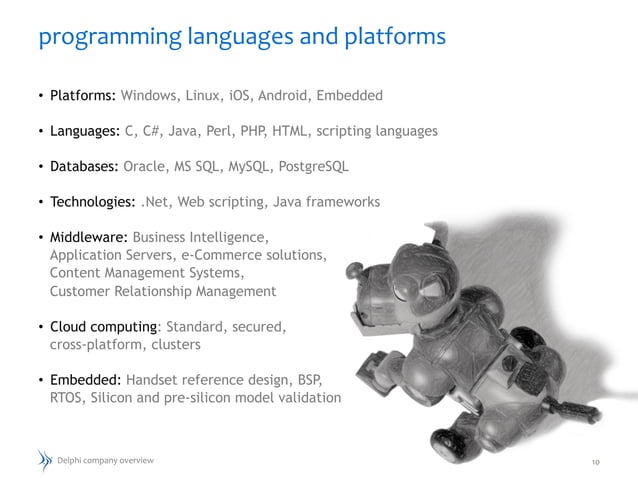 programming languages and platforms

• Platforms: Windows, Linux, iOS, Android, Embedded

• Languages: C, C#, Java, Perl, PHP, HTML, scripting languages

• Databases: Oracle, MS SQL, MySQL, PostgreSQL

• Technologies: .Net, Web scripting, Java frameworks

• Middleware: Business Intelligence, Application Servers, e-Commerce solutions, Content Management Systems, Customer Relationship Management

• Cloud computing: Standard, secured, cross-platform, clusters

• Embedded: Handset reference design, BSP, RTOS, Silicon and pre-silicon model validation

Delphi company overview

10